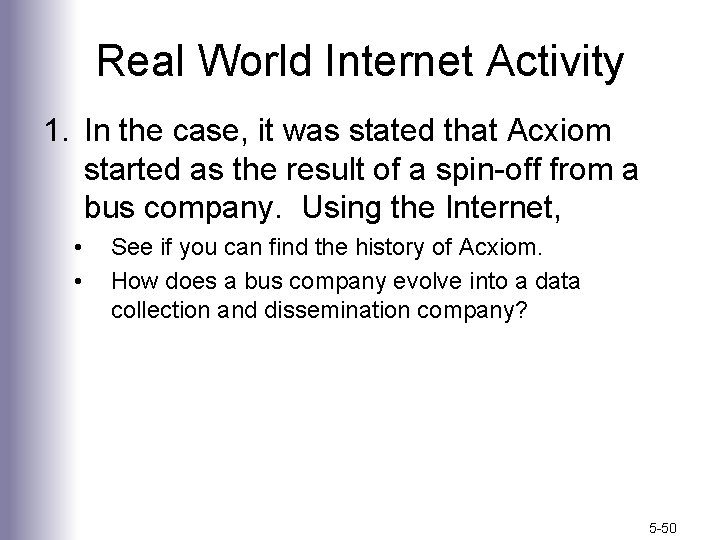 Real World Internet Activity

1. In the case, it was stated that Acxiom started as the result of a spin-off from a bus company. Using the Internet,

• See if you can find the history of Acxiom.
• How does a bus company evolve into a data collection and dissemination company?

5-50